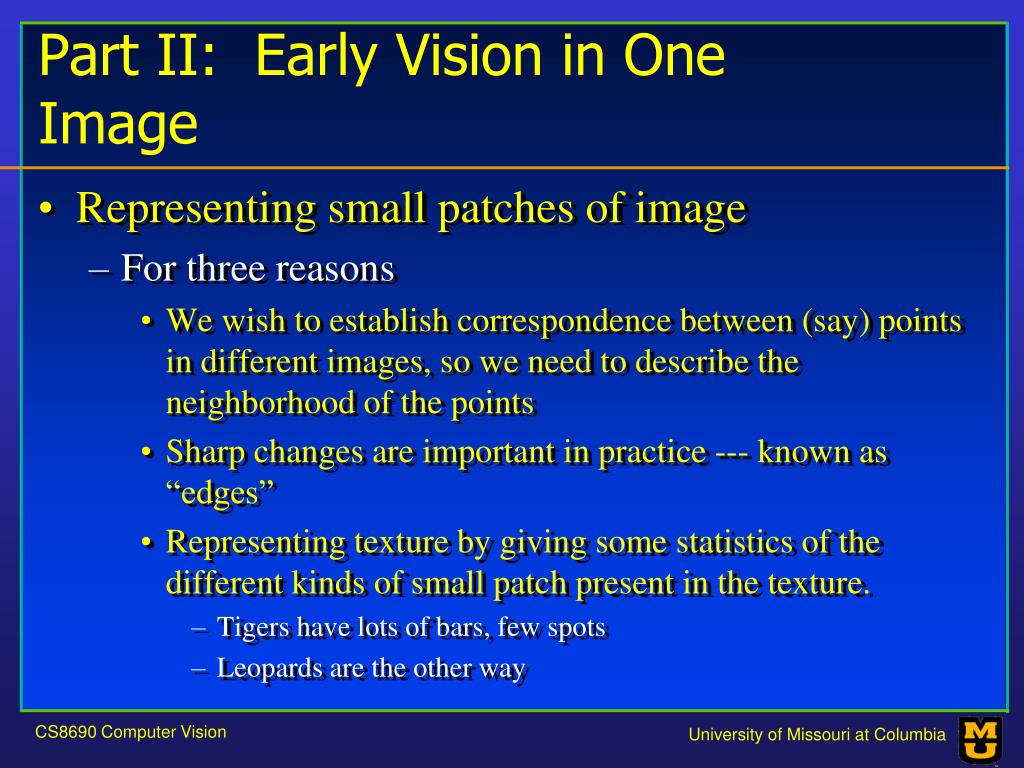 Part II: Early Vision in One Image

• Representing small patches of image
– For three reasons
• We wish to establish correspondence between (say) points in different images, so we need to describe the neighborhood of the points
• Sharp changes are important in practice --- known as “edges”
• Representing texture by giving some statistics of the different kinds of small patch present in the texture.
– Tigers have lots of bars, few spots
– Leopards are the other way

CS8690 Computer Vision

University of Missouri at Columbia

MU